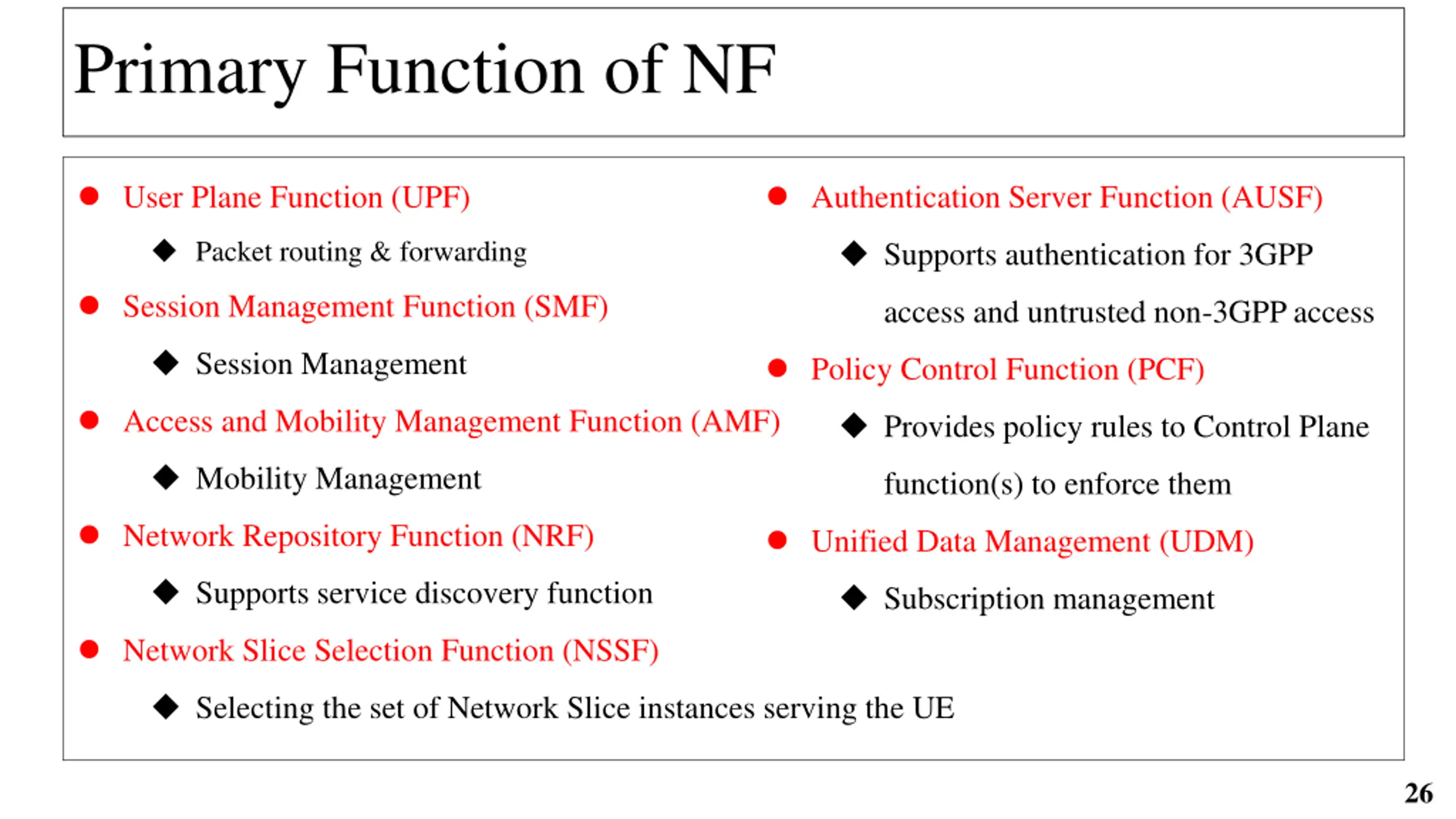 Primary Function of NF

● User Plane Function (UPF)

◆ Packet routing & forwarding

● Session Management Function (SMF)

◆ Session Management

● Access and Mobility Management Function (AMF)

◆ Mobility Management

● Network Repository Function (NRF)

◆ Supports service discovery function

● Network Slice Selection Function (NSSF)

◆ Selecting the set of Network Slice instances serving the UE

● Authentication Server Function (AUSF)

◆ Supports authentication for 3GPP access and untrusted non-3GPP access

● Policy Control Function (PCF)

◆ Provides policy rules to Control Plane function(s) to enforce them

● Unified Data Management (UDM)

◆ Subscription management

26